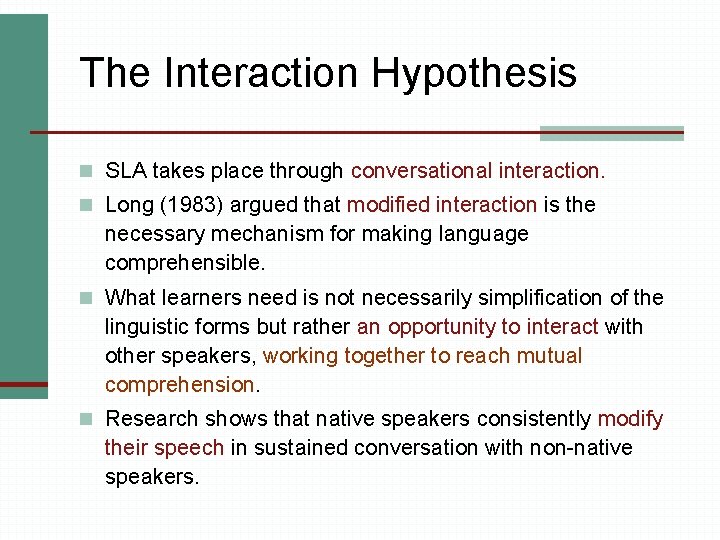 The Interaction Hypothesis

SLA takes place through conversational interaction.

Long (1983) argued that modified interaction is the necessary mechanism for making language comprehensible.

What learners need is not necessarily simplification of the linguistic forms but rather an opportunity to interact with other speakers, working together to reach mutual comprehension.

Research shows that native speakers consistently modify their speech in sustained conversation with non-native speakers.